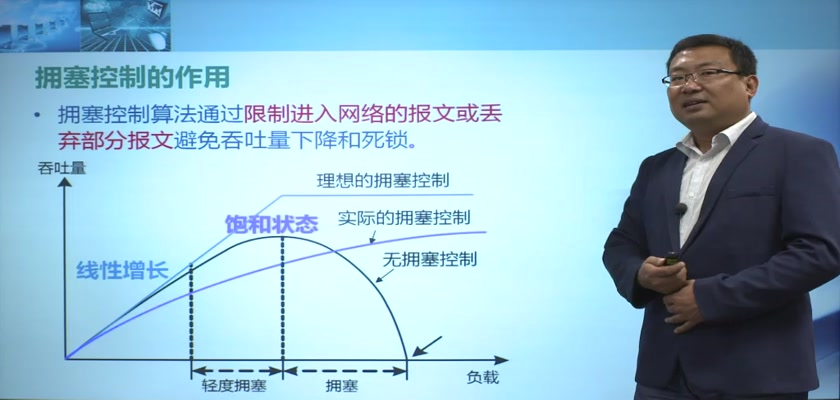 拥塞控制的作用

• 拥塞控制算法通过限制进入网络的报文或丢弃部分报文避免吞吐量下降和死锁。

吞吐量

理想的拥塞控制

饱和状态

实际的拥塞控制

线性增长

无拥塞控制

轻度拥塞

拥塞

负载